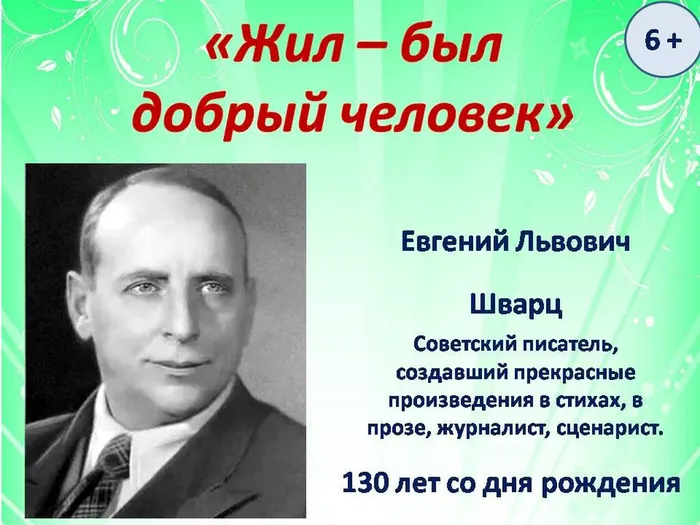 «Жил – был добрый человек»

6 +

Евгений Львович

Шварц

Советский писатель, создавший прекрасные произведения в стихах, в прозе, журналист, сценарист.

130 лет со дня рождения